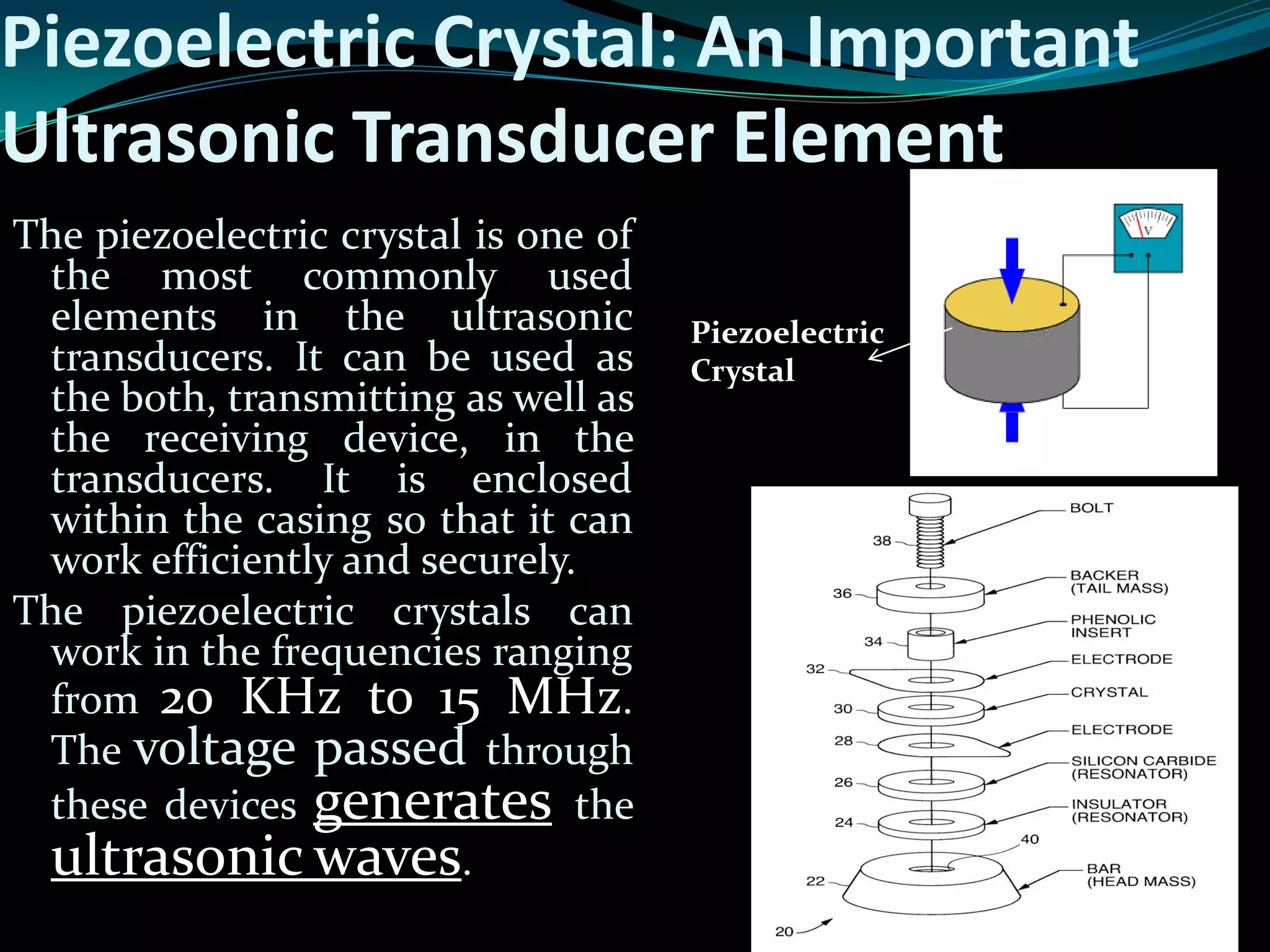 Piezoelectric Crystal: An Important Ultrasonic Transducer Element

The piezoelectric crystal is one of the most commonly used elements in the ultrasonic transducers. It can be used as the both, transmitting as well as the receiving device, in the transducers. It is enclosed within the casing so that it can work efficiently and securely.

The piezoelectric crystals can work in the frequencies ranging from 20 KHz to 15 MHz. The voltage passed through these devices generates the ultrasonic waves.

Piezoelectric Crystal

V

BOLT
38
BACKER (TAIL MASS)
36
PHENOLIC INSERT
34
ELECTRODE
32
CRYSTAL
30
ELECTRODE
28
SILICON CARBIDE (RESONATOR)
26
INSULATOR (RESONATOR)
24
40
BAR (HEAD MASS)
22
20